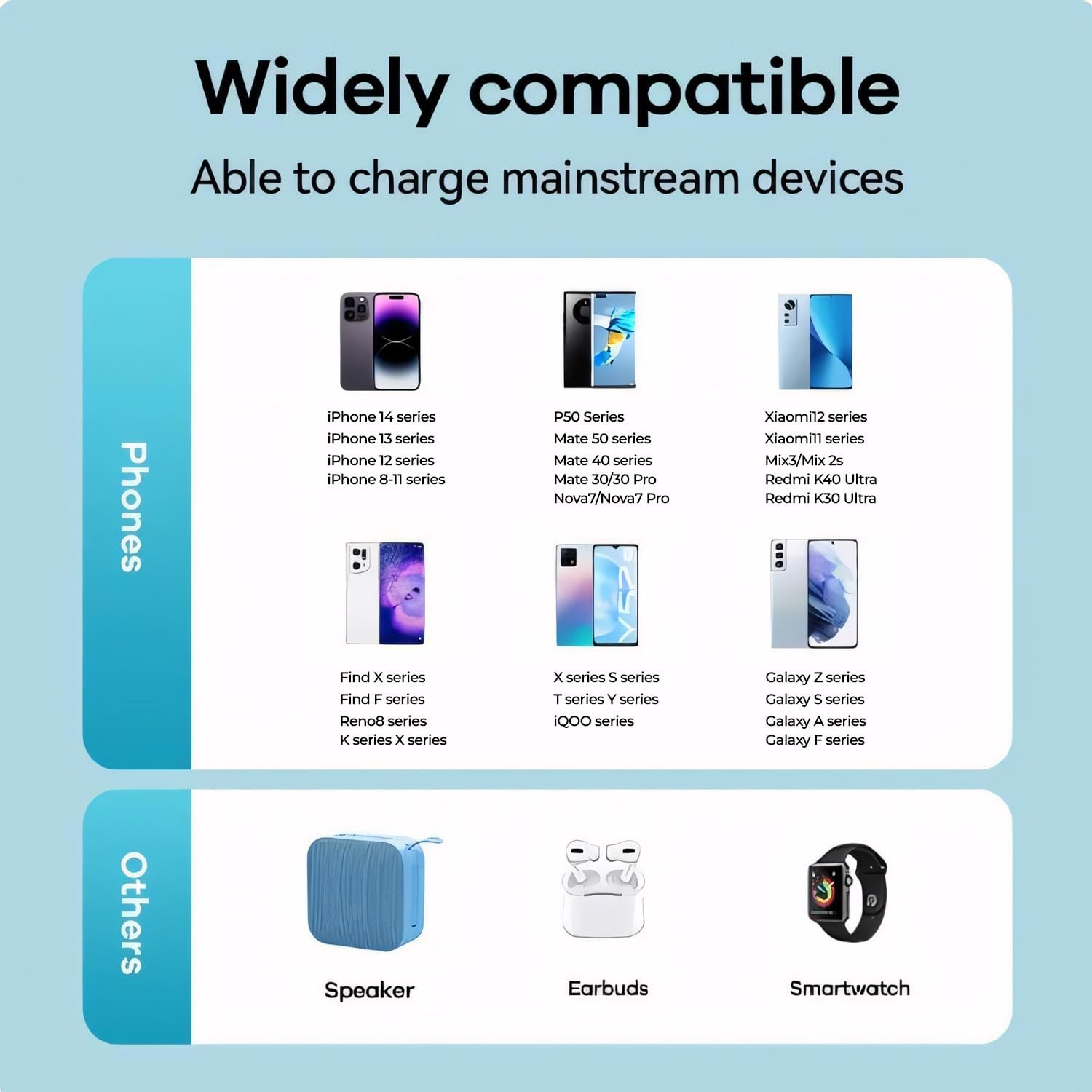 Widely compatible

Able to charge mainstream devices

Phones

iPhone 14 series
iPhone 13 series
iPhone 12 series
iPhone 8-11 series

P50 Series
Mate 50 series
Mate 40 series
Mate 30/30 Pro
Nova7/Nova7 Pro

Xiaomi12 series
Xiaomi11 series
Mix3/Mix 2s
Redmi K40 Ultra
Redmi K30 Ultra

Find X series
Find F series
Reno8 series
K series X series

X series S series
T series Y series
iQOO series

Galaxy Z series
Galaxy S series
Galaxy A series
Galaxy F series

Others

Speaker

Earbuds

Smartwatch